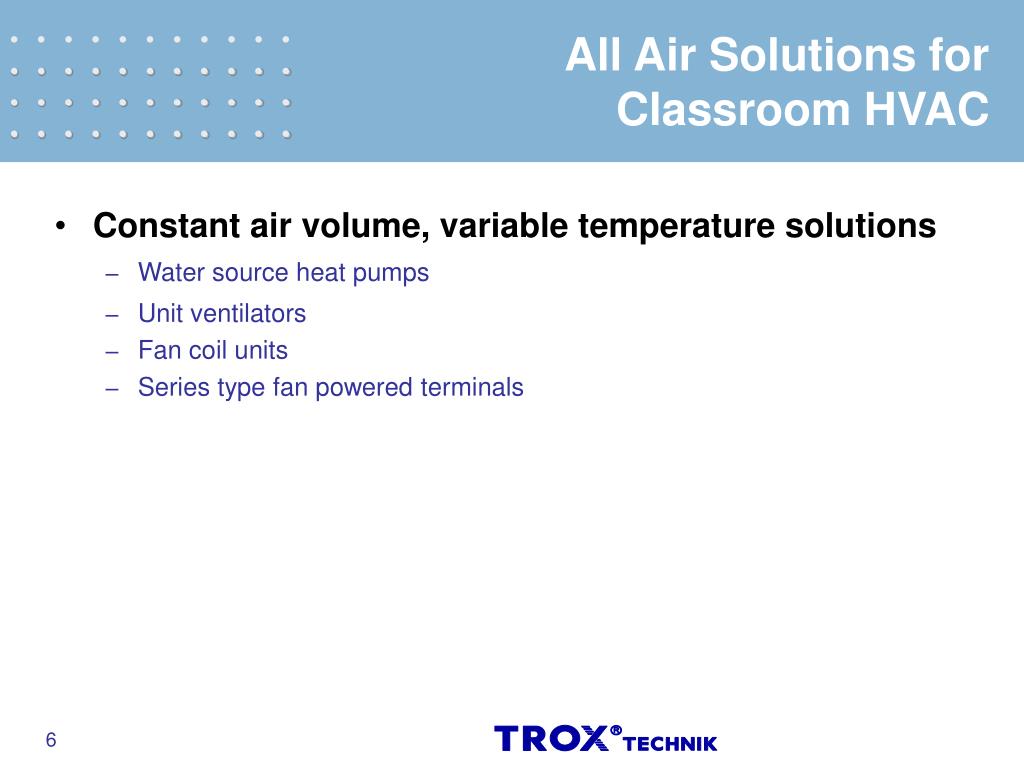 All Air Solutions for Classroom HVAC

• Constant air volume, variable temperature solutions
– Water source heat pumps
– Unit ventilators
– Fan coil units
– Series type fan powered terminals

6

TROX® TECHNIK